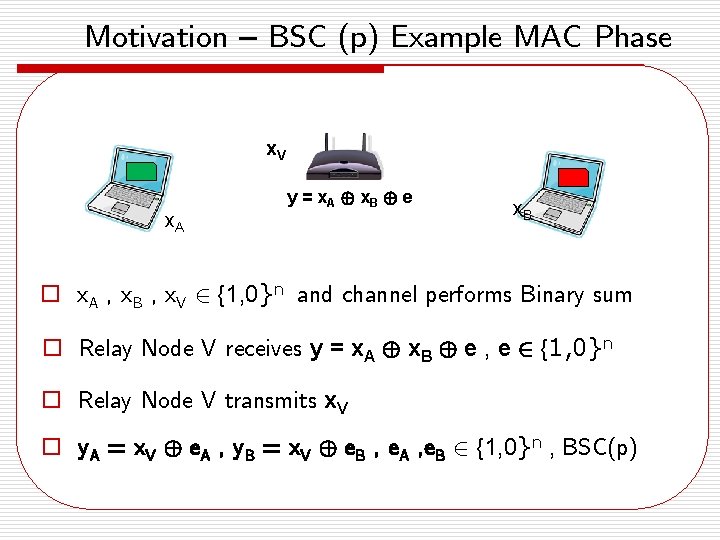 Motivation – BSC (p) Example MAC Phase

$x_V$

$y = x_A \oplus x_B \oplus e$

$x_A$

$x_B$

□ $x_A$ , $x_B$ , $x_V \in \{1,0\}^n$ and channel performs Binary sum

□ Relay Node V receives $y = x_A \oplus x_B \oplus e$ , $e \in \{1,0\}^n$

□ Relay Node V transmits $x_V$

□ $y_A = x_V \oplus e_A$ , $y_B = x_V \oplus e_B$ , $e_A$ ,$e_B \in \{1,0\}^n$ , BSC(p)